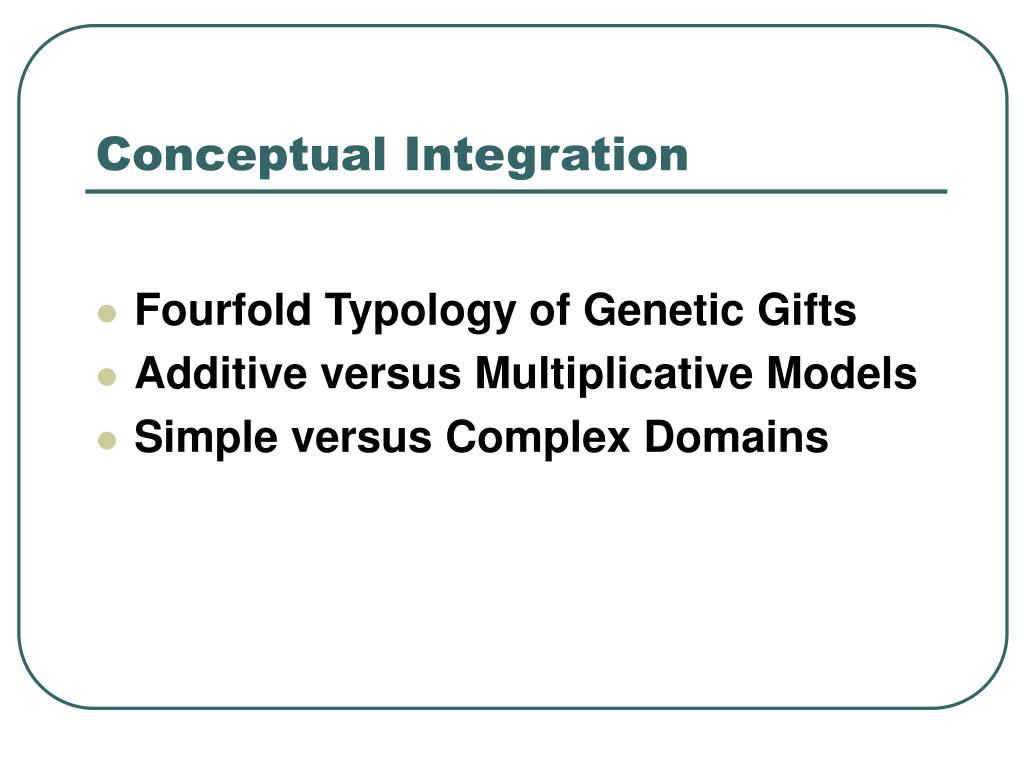 Conceptual Integration

- Fourfold Typology of Genetic Gifts
- Additive versus Multiplicative Models
- Simple versus Complex Domains